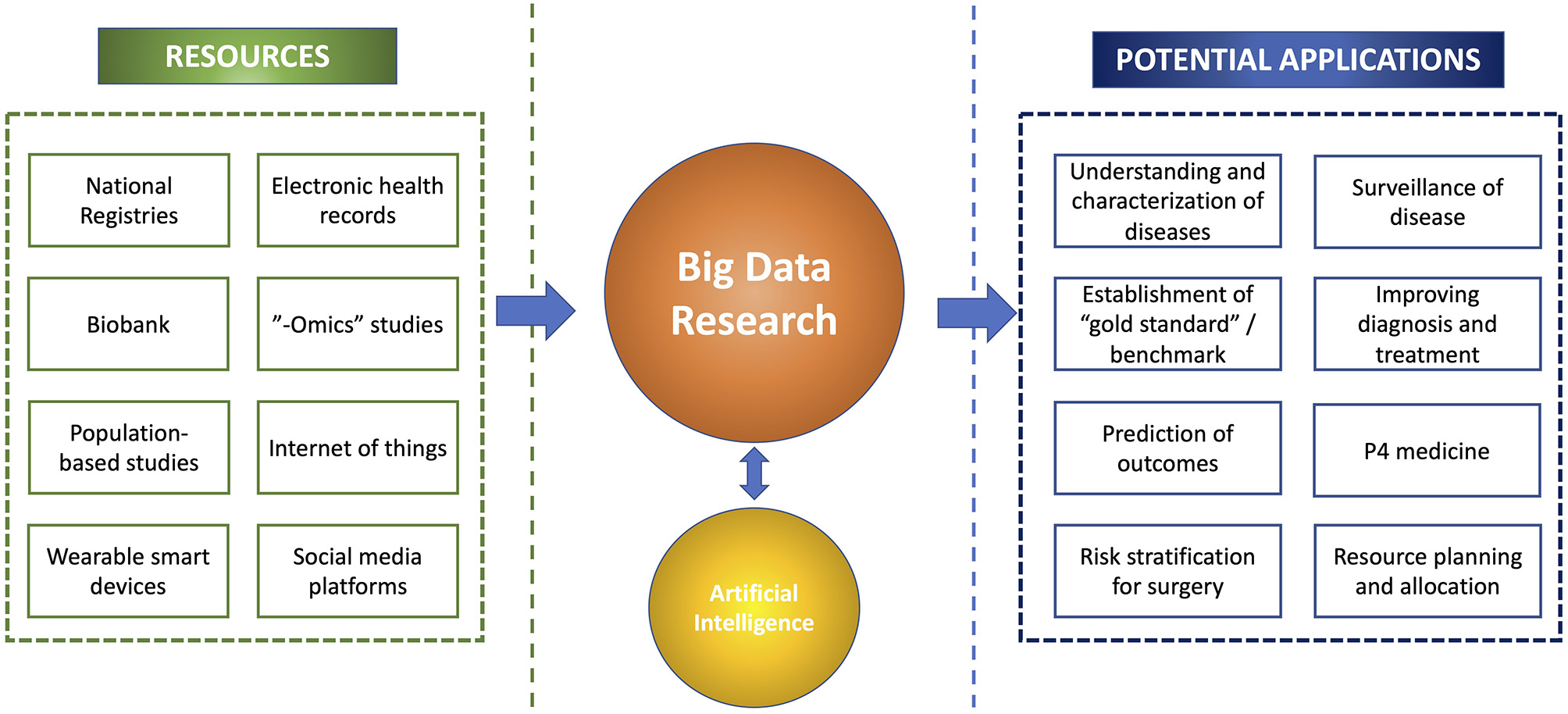 RESOURCES

National Registries

Electronic health records

Biobank

”-Omics” studies

Population-based studies

Internet of things

Wearable smart devices

Social media platforms

Big Data Research

Artificial Intelligence

POTENTIAL APPLICATIONS

Understanding and characterization of diseases

Surveillance of disease

Establishment of “gold standard” / benchmark

Improving diagnosis and treatment

Prediction of outcomes

P4 medicine

Risk stratification for surgery

Resource planning and allocation